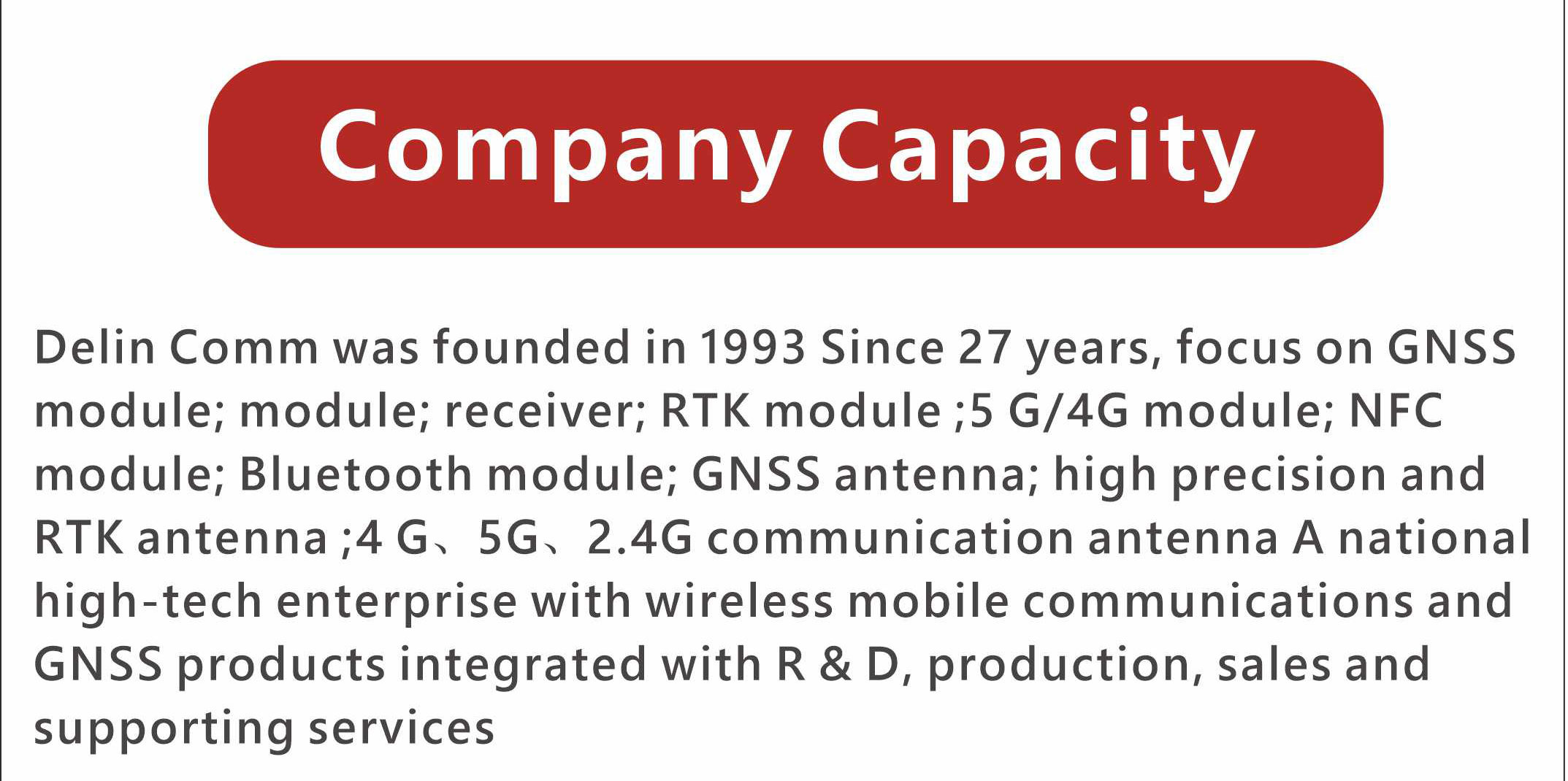 Company Capacity

Delin Comm was founded in 1993 Since 27 years, focus on GNSS module; module; receiver; RTK module ;5 G/4G module; NFC module; Bluetooth module; GNSS antenna; high precision and RTK antenna ;4 G、5G、2.4G communication antenna A national high-tech enterprise with wireless mobile communications and GNSS products integrated with R & D, production, sales and supporting services